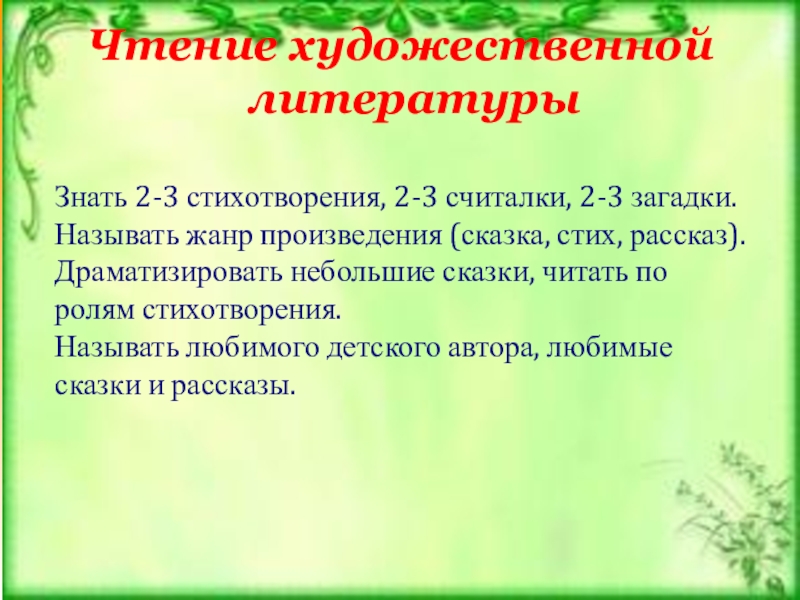 Чтение художественной литературы

Знать 2-3 стихотворения, 2-3 считалки, 2-3 загадки.
Называть жанр произведения (сказка, стих, рассказ).
Драматизировать небольшие сказки, читать по ролям стихотворения.
Называть любимого детского автора, любимые сказки и рассказы.